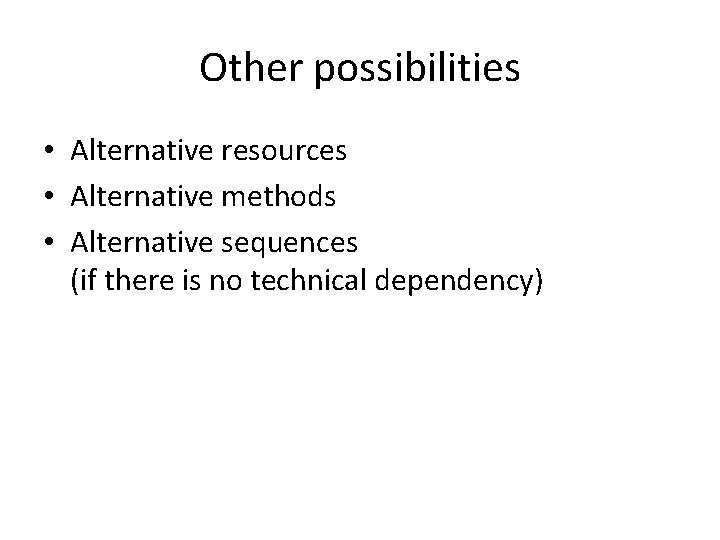 Other possibilities

• Alternative resources
• Alternative methods
• Alternative sequences (if there is no technical dependency)